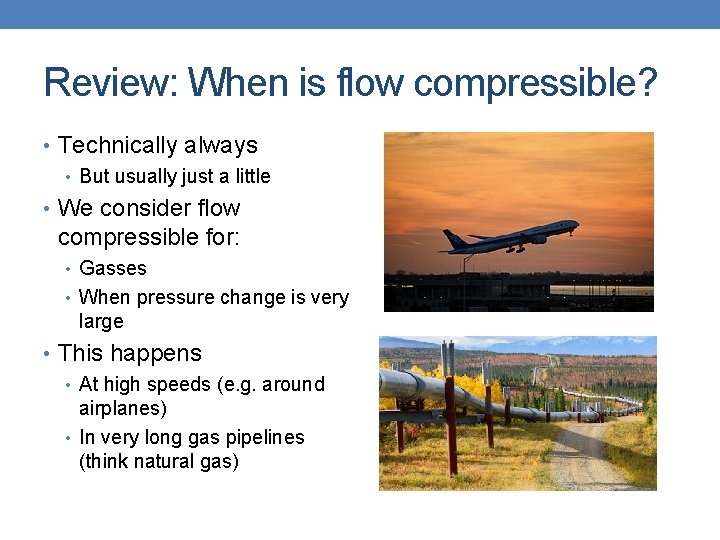 Review: When is flow compressible?

• Technically always
 • But usually just a little
• We consider flow compressible for:
 • Gasses
 • When pressure change is very large
• This happens
 • At high speeds (e.g. around airplanes)
 • In very long gas pipelines (think natural gas)